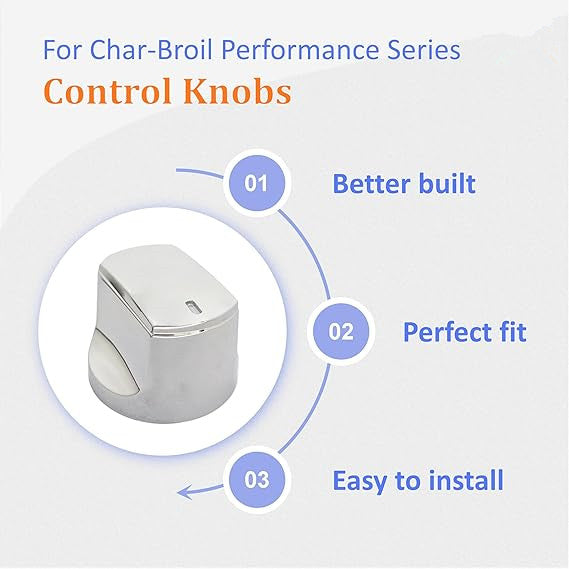 For Char-Broil Performance Series
Control Knobs

01 Better built

02 Perfect fit

03 Easy to install